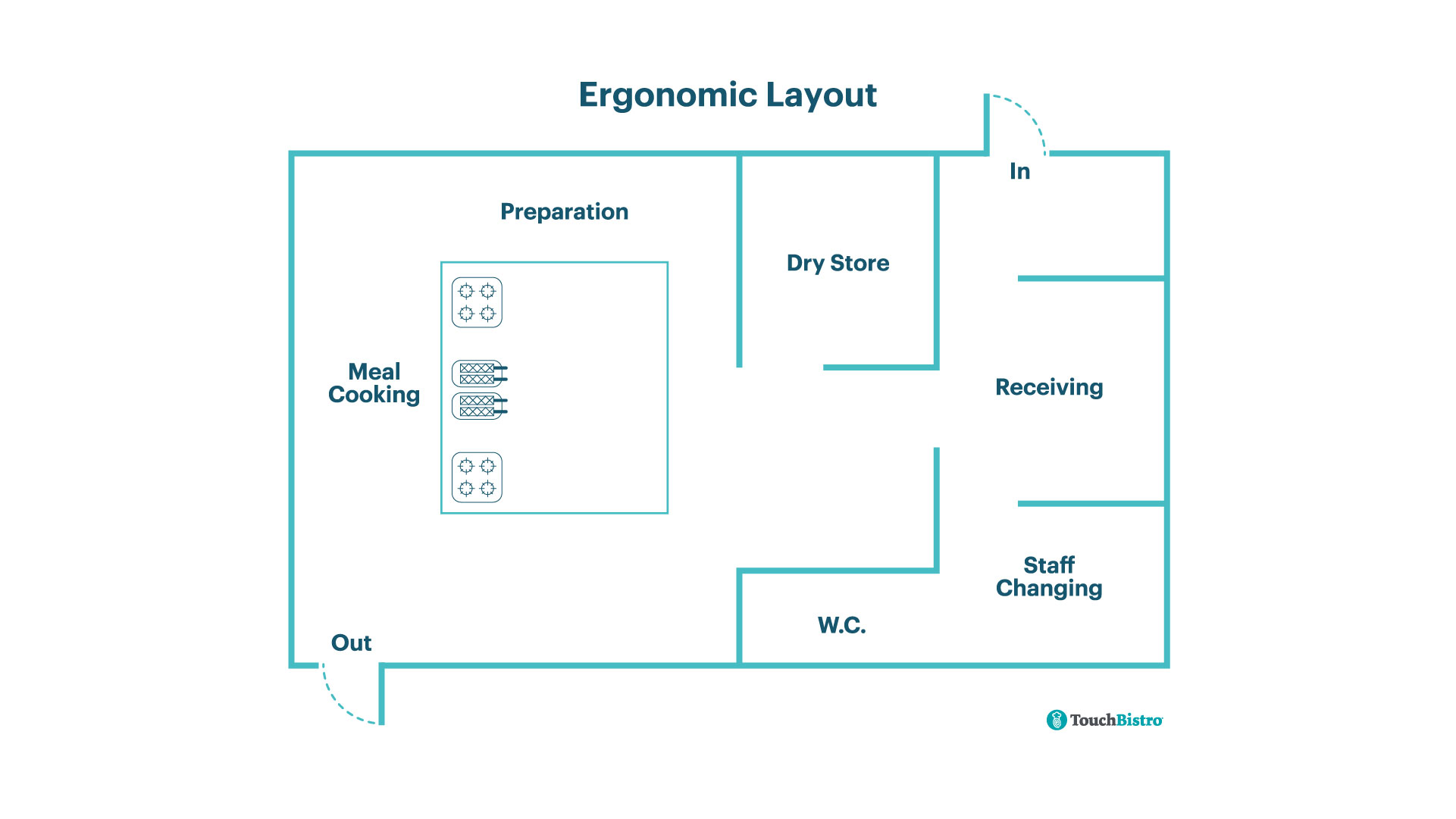 Ergonomic Layout

In

Preparation

Dry Store

Meal Cooking

Receiving

Staff Changing

W.C.

Out

TouchBistro